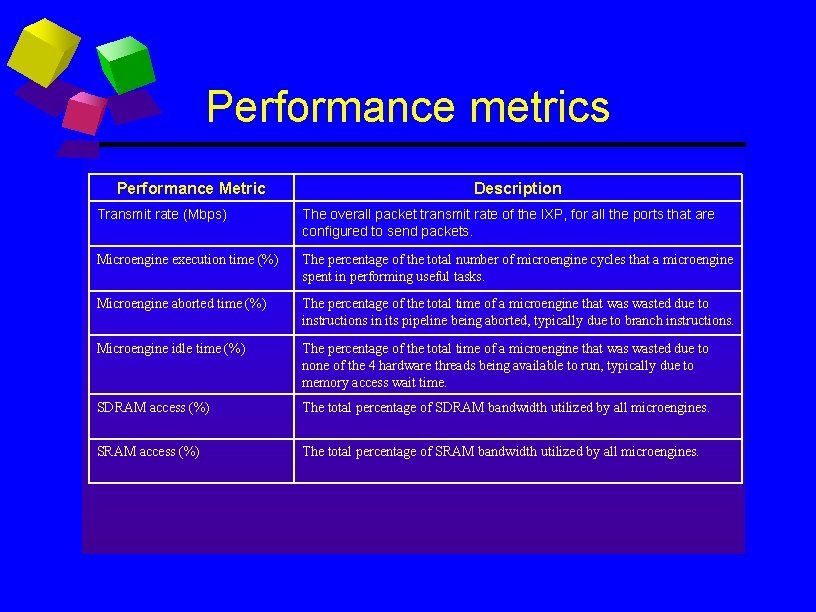 Performance metrics

| Performance Metric | Description |
|---|---|
| Transmit rate (Mbps) | The overall packet transmit rate of the IXP, for all the ports that are configured to send packets. |
| Microengine execution time (%) | The percentage of the total number of microengine cycles that a microengine spent in performing useful tasks. |
| Microengine aborted time (%) | The percentage of the total time of a microengine that was wasted due to instructions in its pipeline being aborted, typically due to branch instructions. |
| Microengine idle time (%) | The percentage of the total time of a microengine that was wasted due to none of the 4 hardware threads being available to run, typically due to memory access wait time. |
| SDRAM access (%) | The total percentage of SDRAM bandwidth utilized by all microengines. |
| SRAM access (%) | The total percentage of SRAM bandwidth utilized by all microengines. |